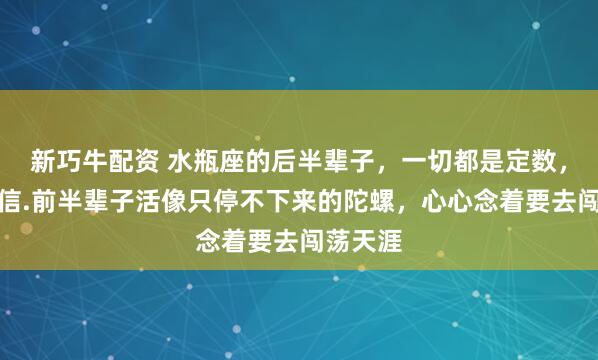 新巧牛配资 水瓶座的后半辈子，一切都是定数，
信.前半辈子活像只停不下来的陀螺，心心念着要去闯
念着要去闯荡天涯